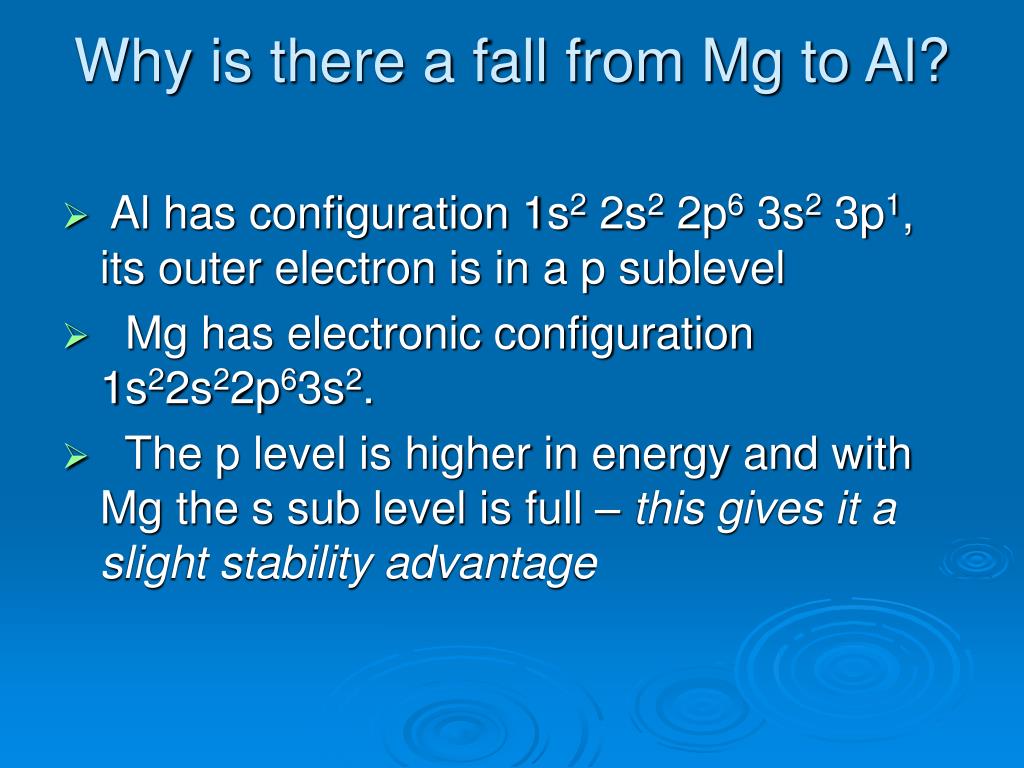 Why is there a fall from Mg to Al?

➢ Al has configuration $1s^2$ $2s^2$ $2p^6$ $3s^2$ $3p^1$, its outer electron is in a p sublevel

➢ Mg has electronic configuration $1s^22s^22p^63s^2$.

➢ The p level is higher in energy and with Mg the s sub level is full – this gives it a slight stability advantage